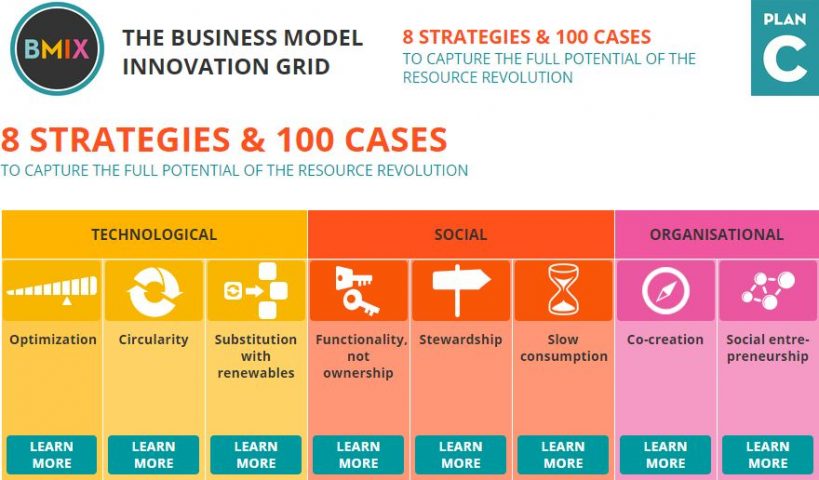 BMIX

THE BUSINESS MODEL INNOVATION GRID

8 STRATEGIES & 100 CASES
TO CAPTURE THE FULL POTENTIAL OF THE RESOURCE REVOLUTION

PLAN C

8 STRATEGIES & 100 CASES
TO CAPTURE THE FULL POTENTIAL OF THE RESOURCE REVOLUTION

TECHNOLOGICAL

Optimization
LEARN MORE

Circularity
LEARN MORE

Substitution with renewables
LEARN MORE

SOCIAL

Functionality, not ownership
LEARN MORE

Stewardship
LEARN MORE

Slow consumption
LEARN MORE

ORGANISATIONAL

Co-creation
LEARN MORE

Social entrepreneurship
LEARN MORE